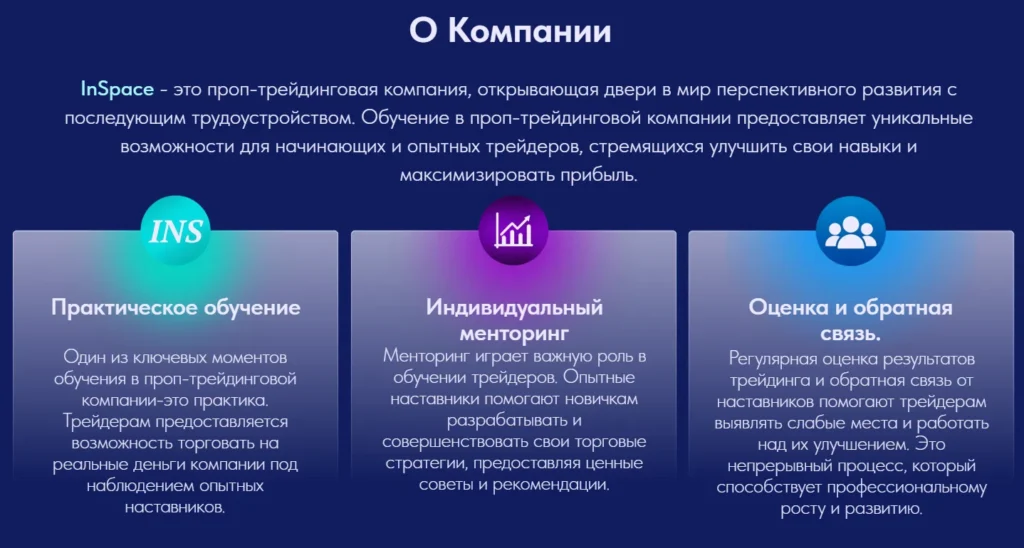 О Компании

InSpace - это проп-трейдинговая компания, открывающая двери в мир перспективного развития с последующим трудоустройством. Обучение в проп-трейдинговой компании предоставляет уникальные возможности для начинающих и опытных трейдеров, стремящихся улучшить свои навыки и максимизировать прибыль.

INS

Практическое обучение

Один из ключевых моментов обучения в проп-трейдинговой компании-это практика. Трейдерам предоставляется возможность торговать на реальные деньги компании под наблюдением опытных наставников.

Индивидуальный менторинг

Менторинг играет важную роль в обучении трейдеров. Опытные наставники помогают новичкам разрабатывать и совершенствовать свои торговые стратегии, предоставляя ценные советы и рекомендации.

Оценка и обратная связь.

Регулярная оценка результатов трейдинга и обратная связь от наставников помогают трейдерам выявлять слабые места и работать над их улучшением. Это непрерывный процесс, который способствует профессиональному росту и развитию.